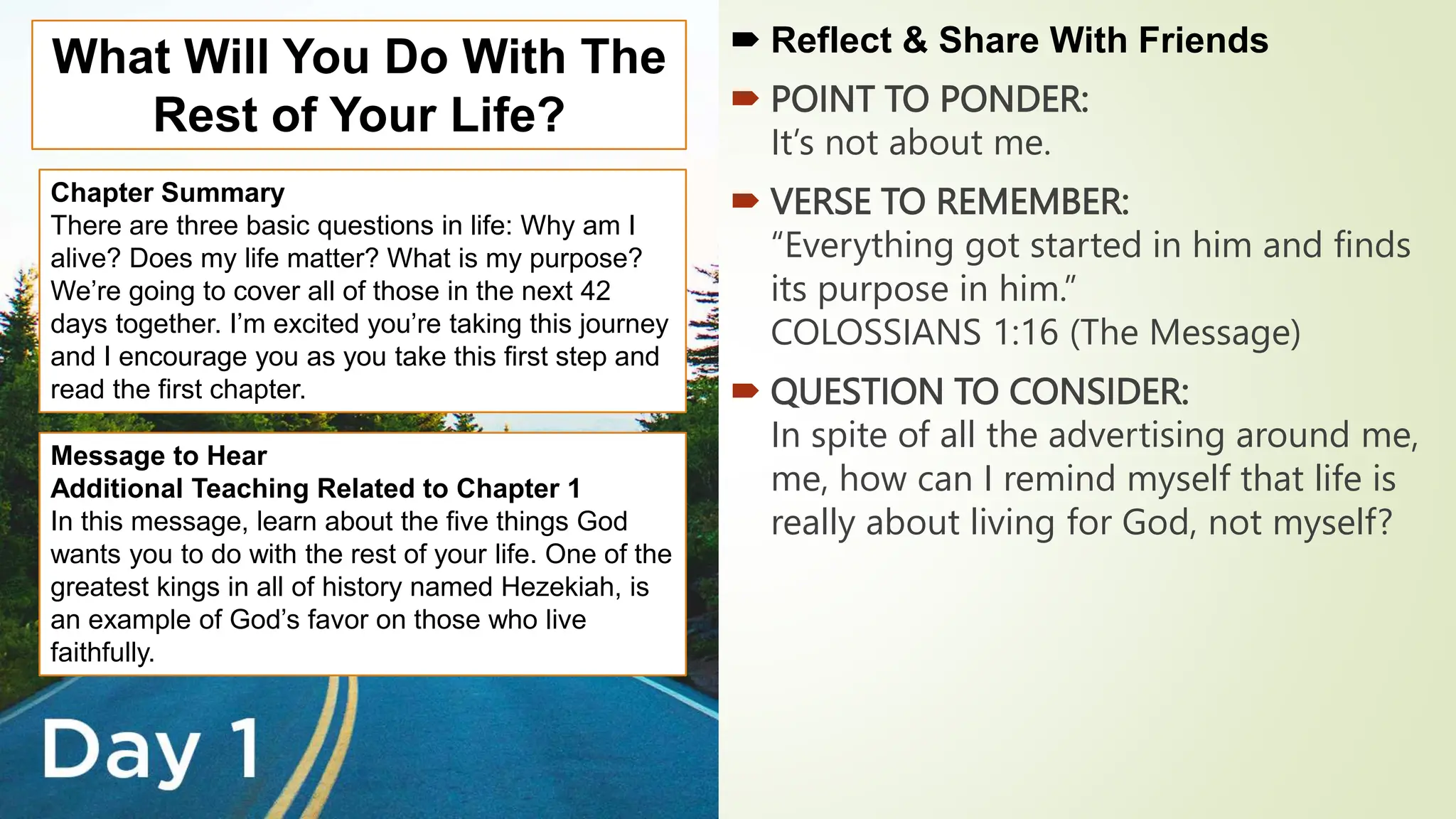 What Will You Do With The Rest of Your Life?

Chapter Summary
There are three basic questions in life: Why am I alive? Does my life matter? What is my purpose? We're going to cover all of those in the next 42 days together. I'm excited you're taking this journey and I encourage you as you take this first step and read the first chapter.

Message to Hear
Additional Teaching Related to Chapter 1
In this message, learn about the five things God wants you to do with the rest of your life. One of the greatest kings in all of history named Hezekiah, is an example of God's favor on those who live faithfully.

Day 1

Reflect & Share With Friends

POINT TO PONDER:
It's not about me.

VERSE TO REMEMBER:
"Everything got started in him and finds its purpose in him."
COLOSSIANS 1:16 (The Message)

QUESTION TO CONSIDER:
In spite of all the advertising around me, me, how can I remind myself that life is really about living for God, not myself?